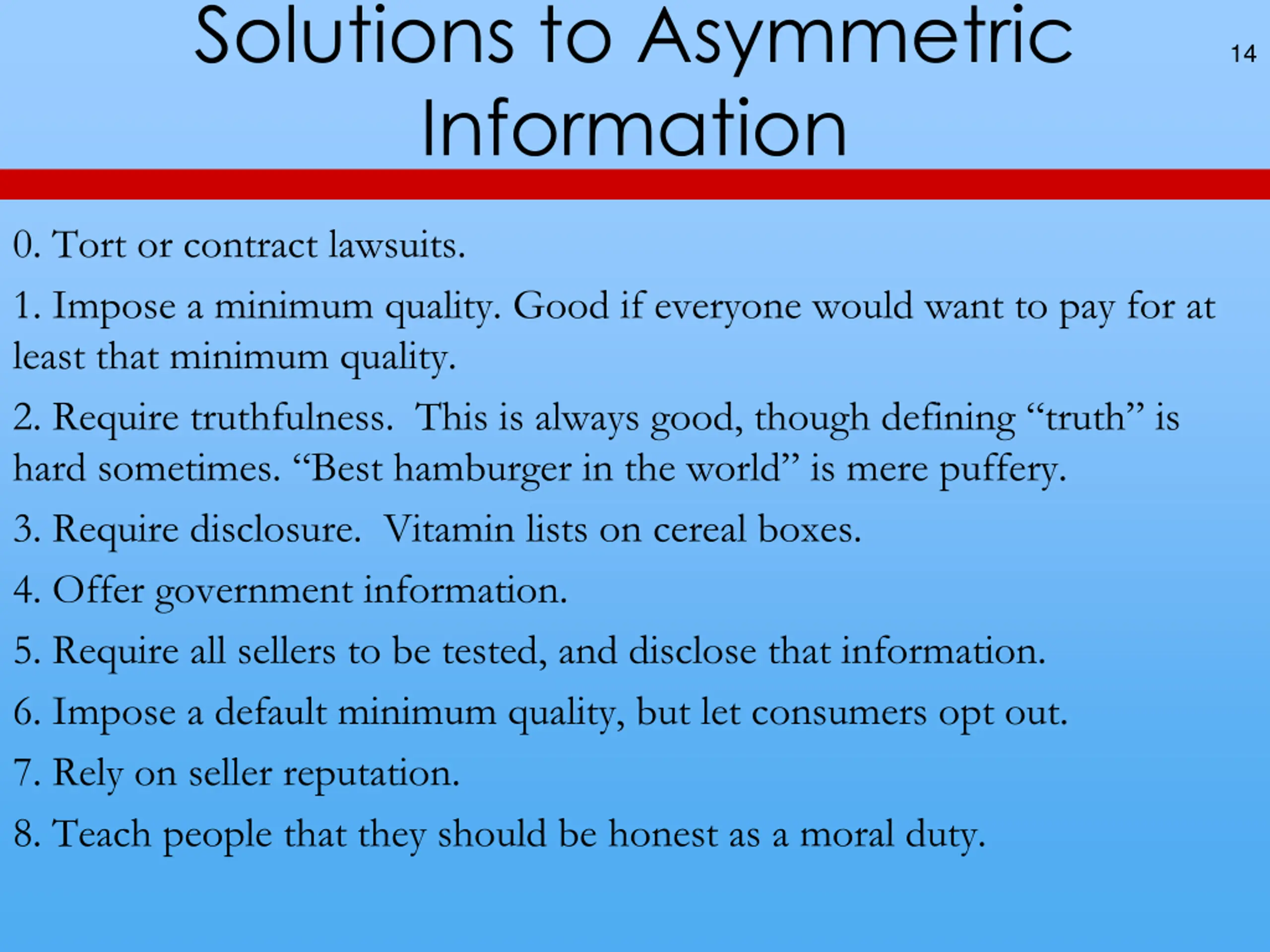 Solutions to Asymmetric Information

14

0. Tort or contract lawsuits.

1. Impose a minimum quality. Good if everyone would want to pay for at least that minimum quality.

2. Require truthfulness. This is always good, though defining “truth” is hard sometimes. “Best hamburger in the world” is mere puffery.

3. Require disclosure. Vitamin lists on cereal boxes.

4. Offer government information.

5. Require all sellers to be tested, and disclose that information.

6. Impose a default minimum quality, but let consumers opt out.

7. Rely on seller reputation.

8. Teach people that they should be honest as a moral duty.